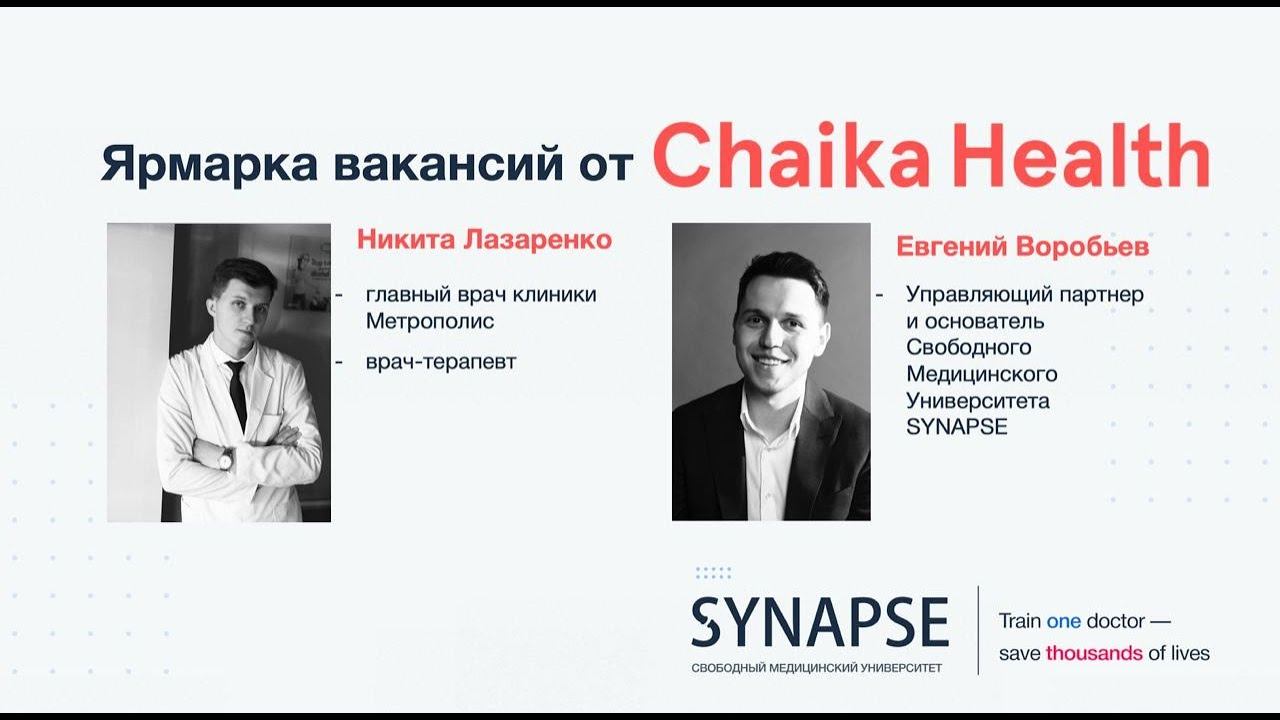 Ярмарка вакансий от Chaika Health

Никита Лазаренко

- главный врач клиники Метрополис
- врач-терапевт

Евгений Воробьев

- Управляющий партнер и основатель Свободного Медицинского Университета SYNAPSE

SYNAPSE
СВОБОДНЫЙ МЕДИЦИНСКИЙ УНИВЕРСИТЕТ

Train one doctor — save thousands of lives